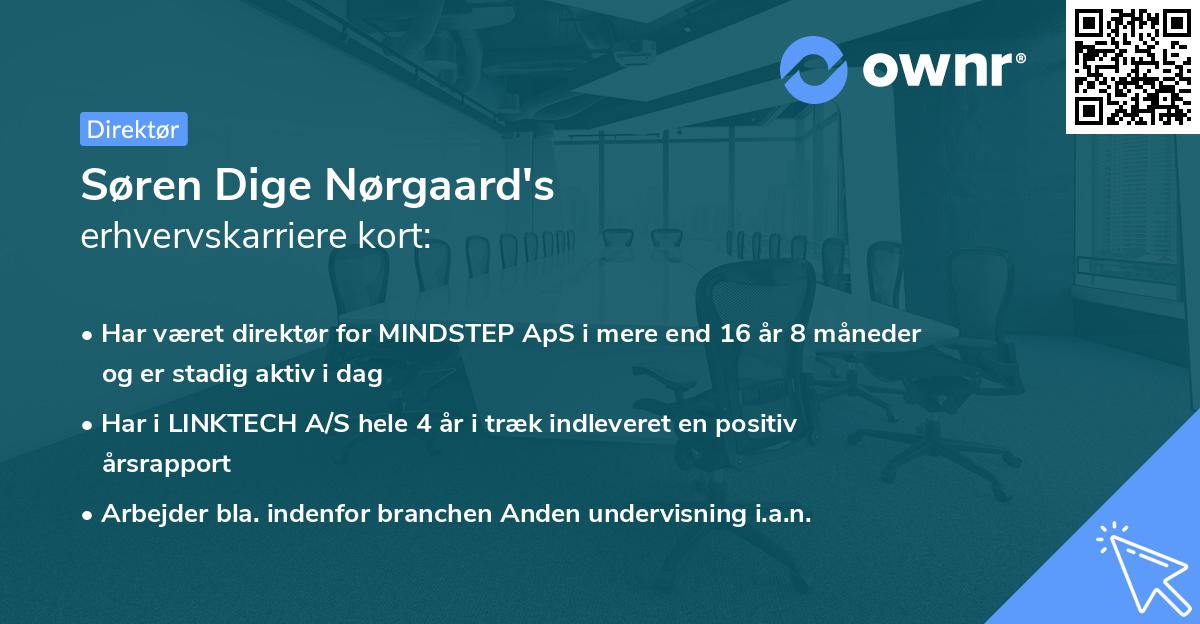 ownr®

Direktør

Søren Dige Nørgaard's
erhvervskarriere kort:

• Har været direktør for MINDSTEP ApS i mere end 16 år 8 måneder og er stadig aktiv i dag

• Har i LINKTECH A/S hele 4 år i træk indleveret en positiv årsrapport

• Arbejder bla. indenfor branchen Anden undervisning i.a.n.